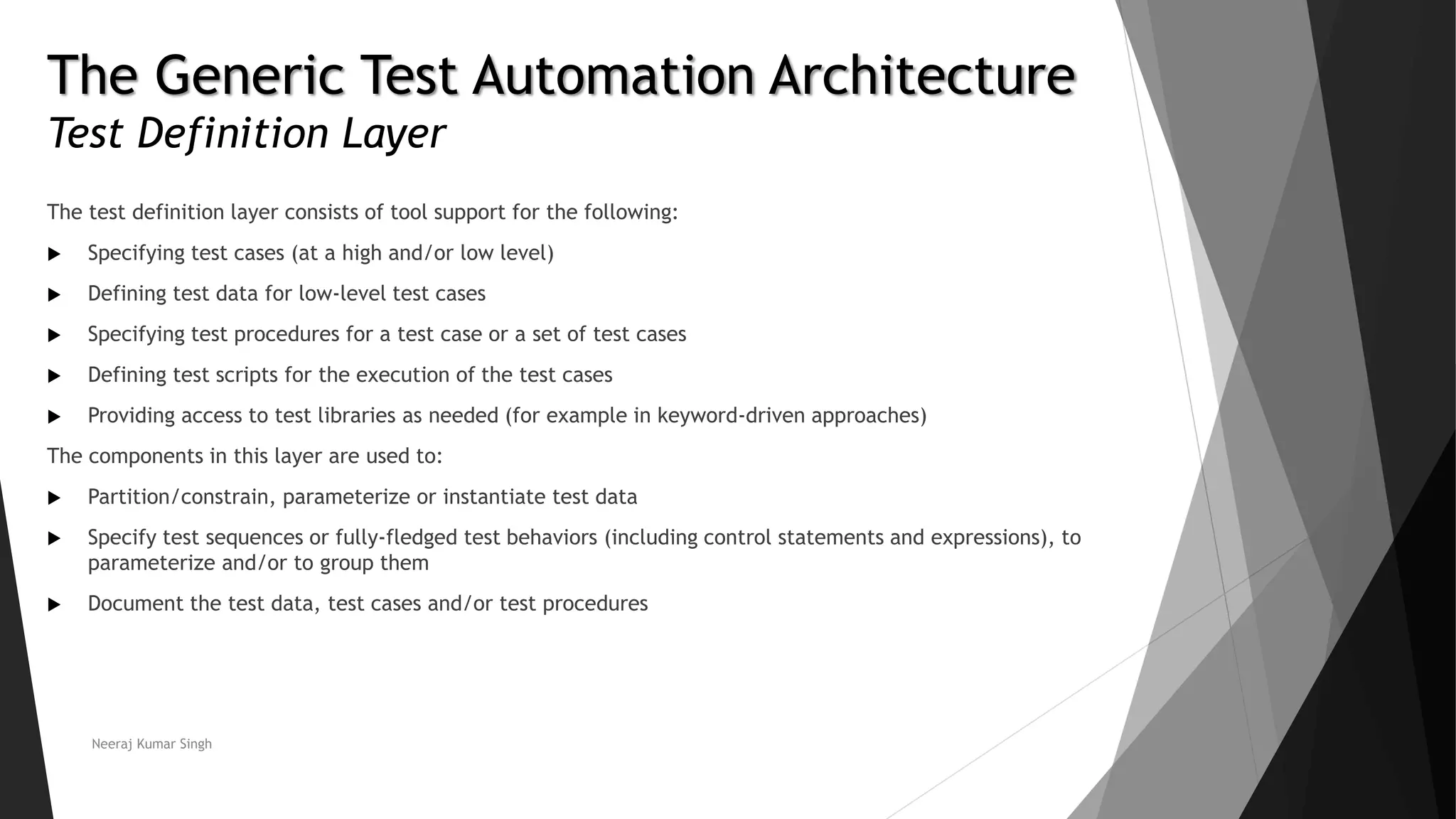 The Generic Test Automation Architecture
Test Definition Layer

The test definition layer consists of tool support for the following:

▶ Specifying test cases (at a high and/or low level)

▶ Defining test data for low-level test cases

▶ Specifying test procedures for a test case or a set of test cases

▶ Defining test scripts for the execution of the test cases

▶ Providing access to test libraries as needed (for example in keyword-driven approaches)

The components in this layer are used to:

▶ Partition/constrain, parameterize or instantiate test data

▶ Specify test sequences or fully-fledged test behaviors (including control statements and expressions), to parameterize and/or to group them

▶ Document the test data, test cases and/or test procedures

Neeraj Kumar Singh